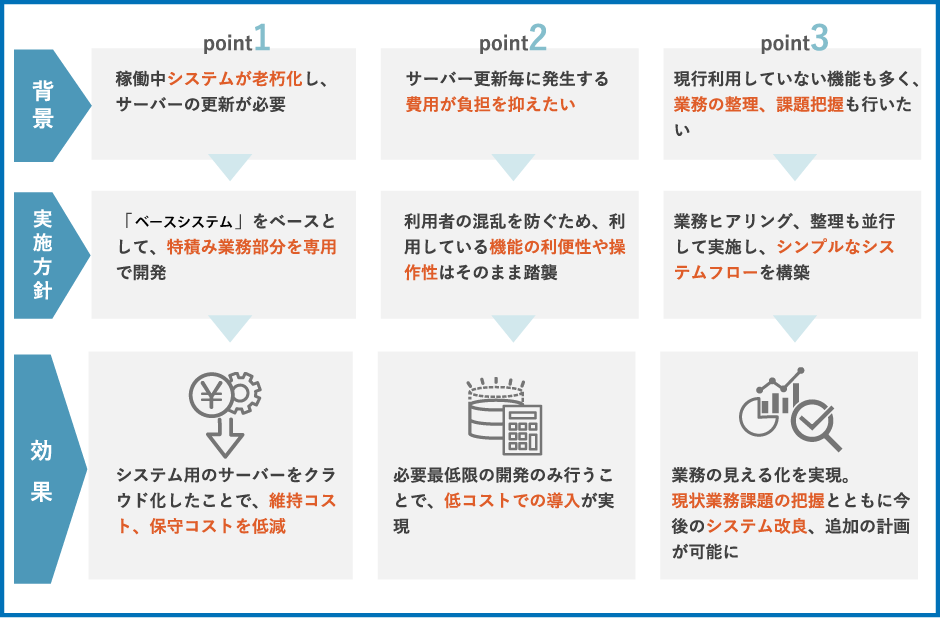 point1

point2

point3

背景

稼働中システムが老朽化し、サーバーの更新が必要

サーバー更新毎に発生する費用が負担を抑えたい

現行利用していない機能も多く、業務の整理、課題把握も行いたい

実施方針

「ベースシステム」をベースとして、特積み業務部分を専用で開発

利用者の混乱を防ぐため、利用している機能の利便性や操作性はそのまま踏襲

業務ヒアリング、整理も並行して実施し、シンプルなシステムフローを構築

効果

システム用のサーバーをクラウド化したことで、維持コスト、保守コストを低減

必要最低限の開発のみ行うことで、低コストでの導入が実現

業務の見える化を実現。現状業務課題の把握とともに今後のシステム改良、追加の計画が可能に